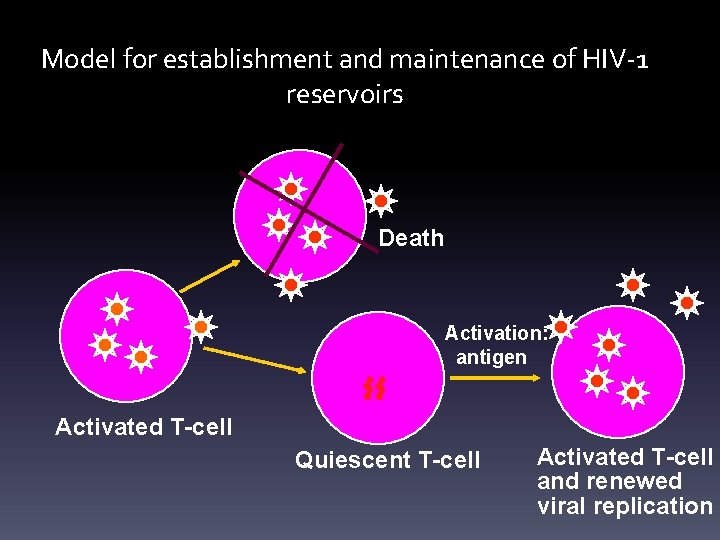 Model for establishment and maintenance of HIV-1 reservoirs

Death

Activated T-cell

Activation: antigen

Quiescent T-cell

Activated T-cell and renewed viral replication